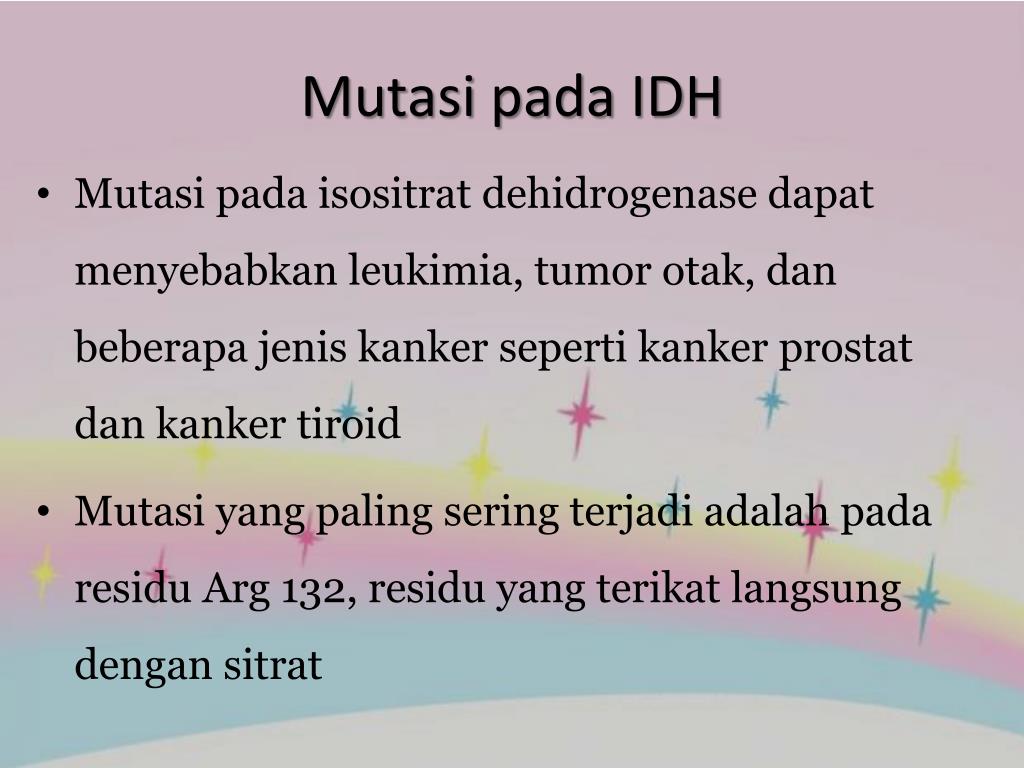 Mutasi pada IDH

• Mutasi pada isositrat dehidrogenase dapat menyebabkan leukimia, tumor otak, dan beberapa jenis kanker seperti kanker prostat dan kanker tiroid

• Mutasi yang paling sering terjadi adalah pada residu Arg 132, residu yang terikat langsung dengan sitrat